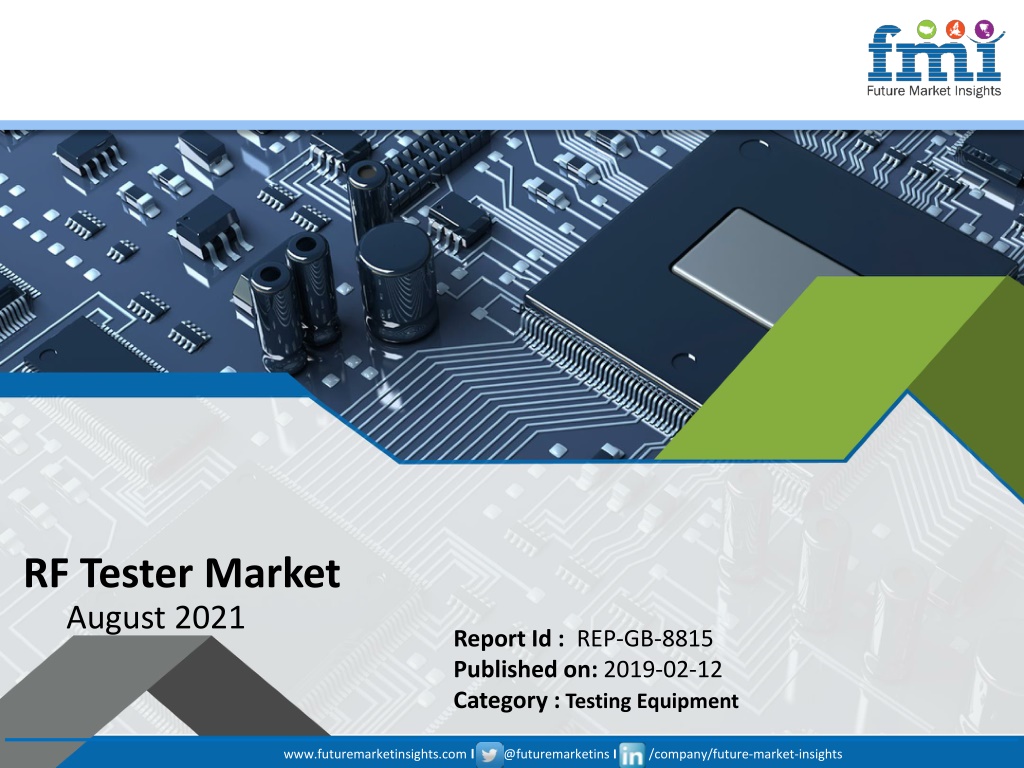 fmi
Future Market Insights

RF Tester Market
August 2021

Report Id : REP-GB-8815
Published on: 2019-02-12
Category : Testing Equipment

www.futuremarketinsights.com I @futuremarketins I /company/future-market-insights